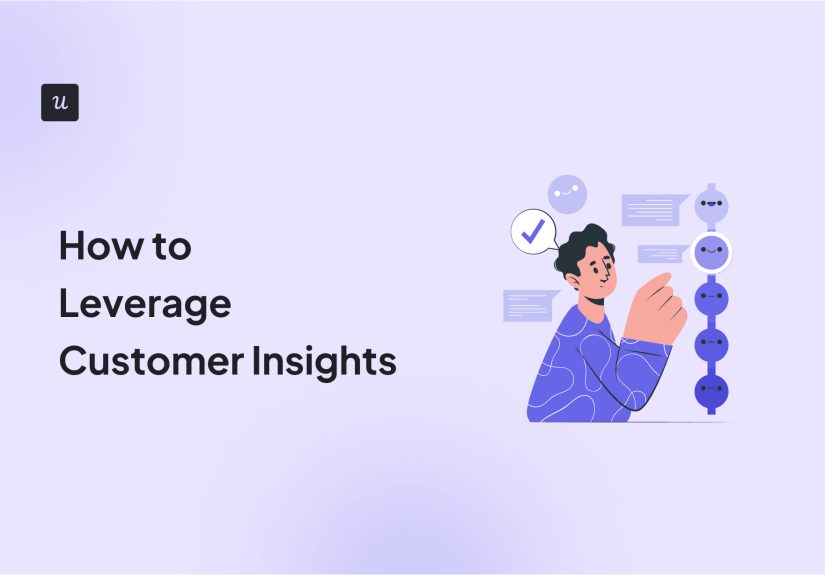 u

How to Leverage Customer Insights